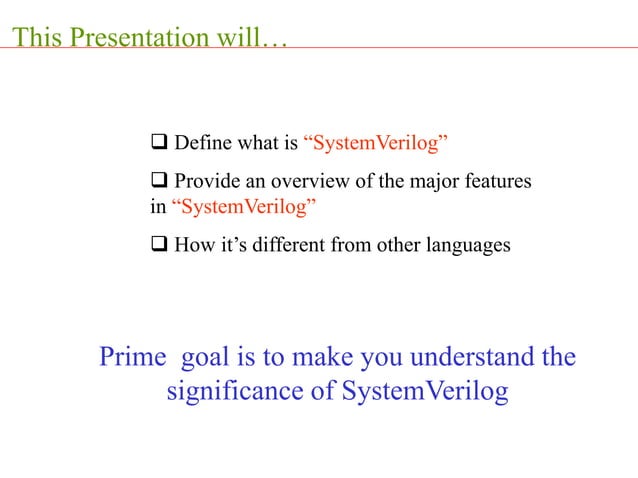 This Presentation will…

❑ Define what is “SystemVerilog”

❑ Provide an overview of the major features in “SystemVerilog”

❑ How it’s different from other languages

Prime goal is to make you understand the significance of SystemVerilog